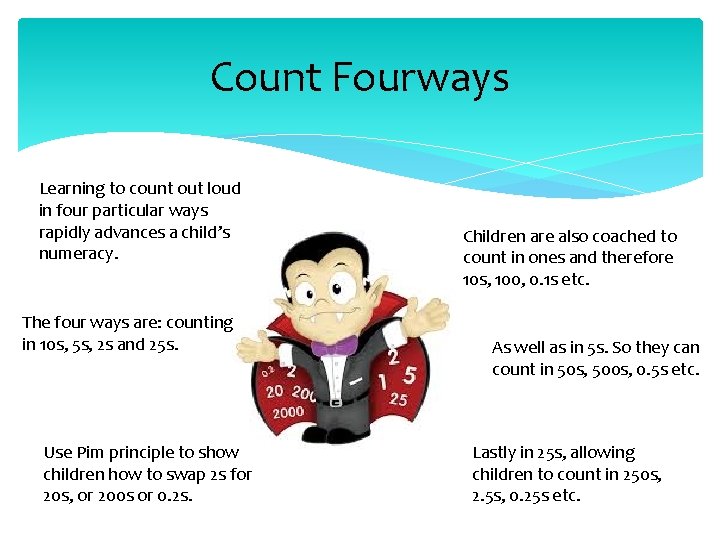 Count Fourways

Learning to count out loud in four particular ways rapidly advances a child's numeracy.

The four ways are: counting in 10s, 5s, 2s and 25s.

Use Pim principle to show children how to swap 2s for 20s, or 200s or 0.2s.

0.2 2 20 200 2000

2 1 5 25

Children are also coached to count in ones and therefore 10s, 100, 0.1s etc.

As well as in 5s. So they can count in 50s, 500s, 0.5s etc.

Lastly in 25s, allowing children to count in 250s, 2.5s, 0.25s etc.